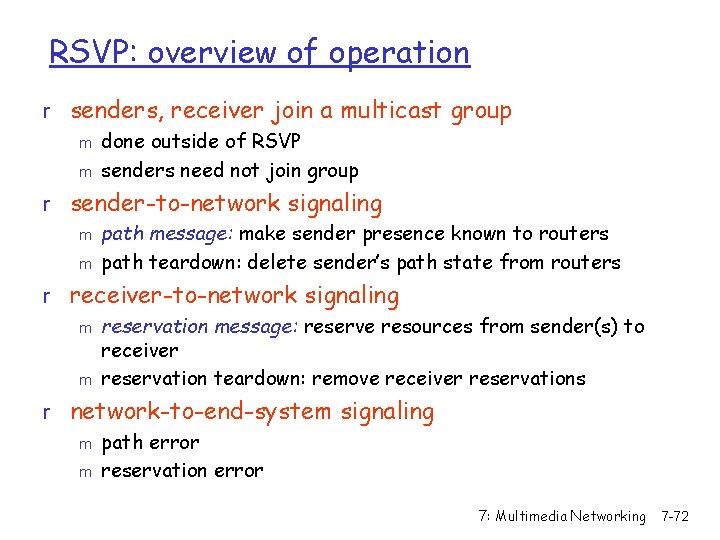 RSVP: overview of operation

r senders, receiver join a multicast group
m done outside of RSVP
m senders need not join group

r sender-to-network signaling
m path message: make sender presence known to routers
m path teardown: delete sender's path state from routers

r receiver-to-network signaling
m reservation message: reserve resources from sender(s) to receiver
m reservation teardown: remove receiver reservations

r network-to-end-system signaling
m path error
m reservation error

7: Multimedia Networking 7-72